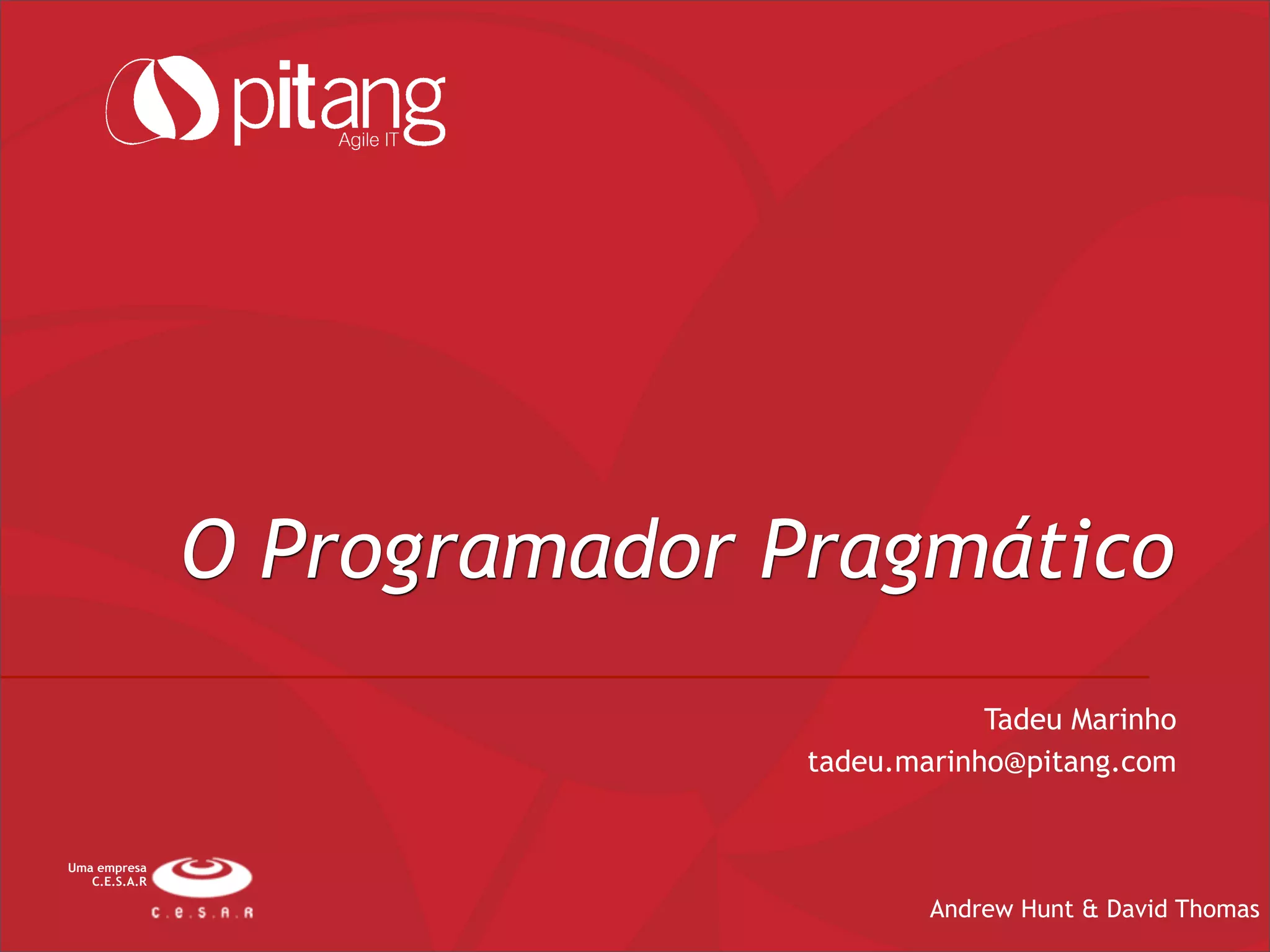 pitang
Agile IT

O Programador Pragmático

Tadeu Marinho
tadeu.marinho@pitang.com

Uma empresa C.E.S.A.R
C.E.S.A.R

Andrew Hunt & David Thomas